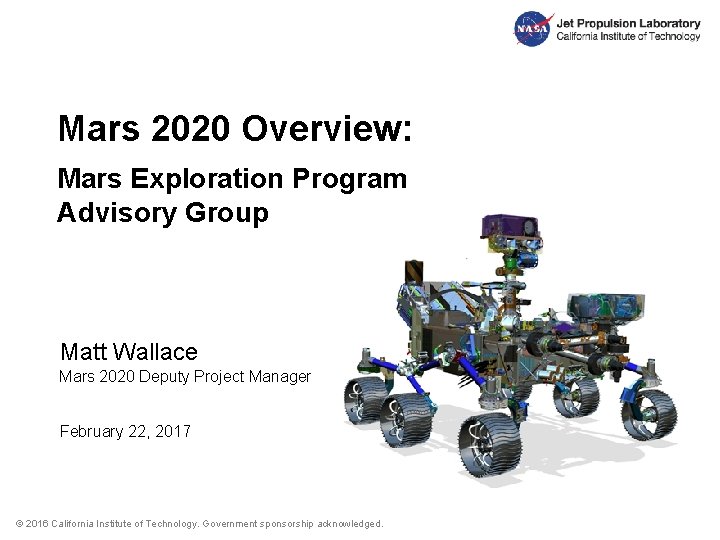 NASA
Jet Propulsion Laboratory
California Institute of Technology

Mars 2020 Overview:

Mars Exploration Program Advisory Group

Matt Wallace
Mars 2020 Deputy Project Manager

February 22, 2017

© 2016 California Institute of Technology. Government sponsorship acknowledged.